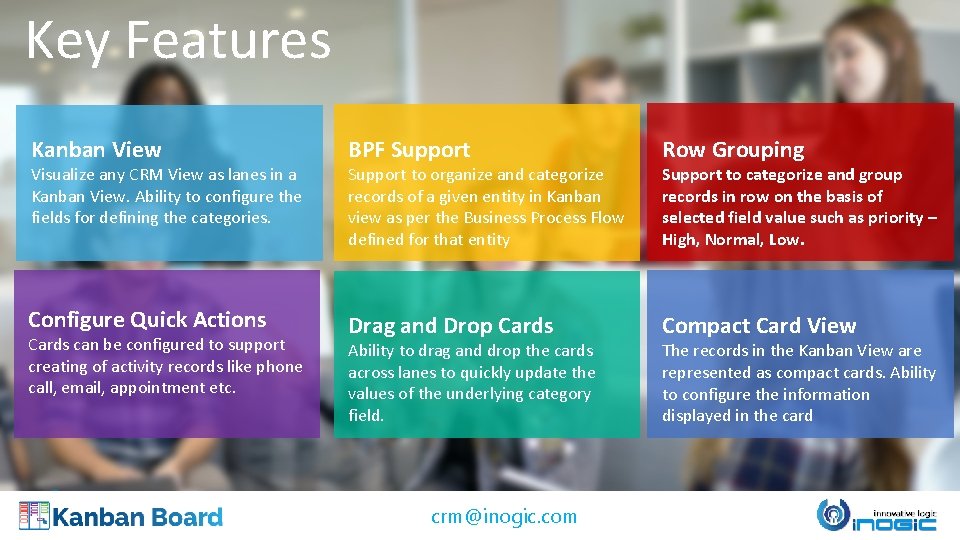 Key Features

Kanban View
Visualize any CRM View as lanes in a Kanban View. Ability to configure the fields for defining the categories.

BPF Support
Support to organize and categorize records of a given entity in Kanban view as per the Business Process Flow defined for that entity

Row Grouping
Support to categorize and group records in row on the basis of selected field value such as priority – High, Normal, Low.

Configure Quick Actions
Cards can be configured to support creating of activity records like phone call, email, appointment etc.

Drag and Drop Cards
Ability to drag and drop the cards across lanes to quickly update the values of the underlying category field.

Compact Card View
The records in the Kanban View are represented as compact cards. Ability to configure the information displayed in the card

Kanban Board

crm@inogic.com

innovative logic
inogic